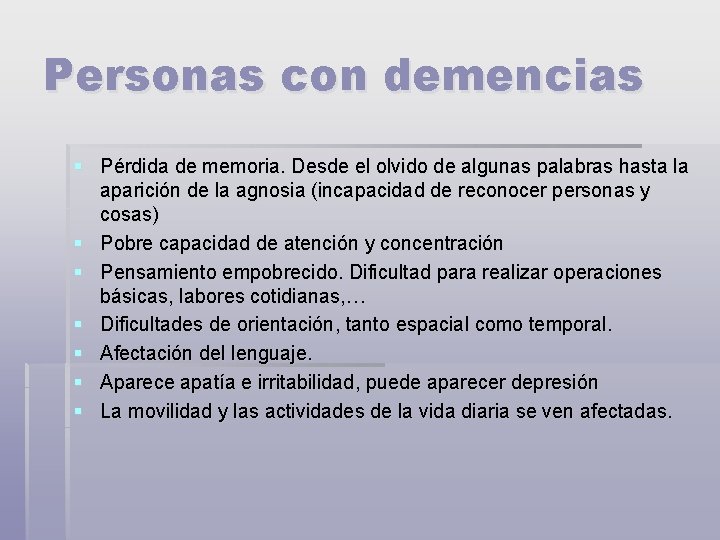 Personas con demencias

- Pérdida de memoria. Desde el olvido de algunas palabras hasta la aparición de la agnosia (incapacidad de reconocer personas y cosas)
- Pobre capacidad de atención y concentración
- Pensamiento empobrecido. Dificultad para realizar operaciones básicas, labores cotidianas,…
- Dificultades de orientación, tanto espacial como temporal.
- Afectación del lenguaje.
- Aparece apatía e irritabilidad, puede aparecer depresión
- La movilidad y las actividades de la vida diaria se ven afectadas.